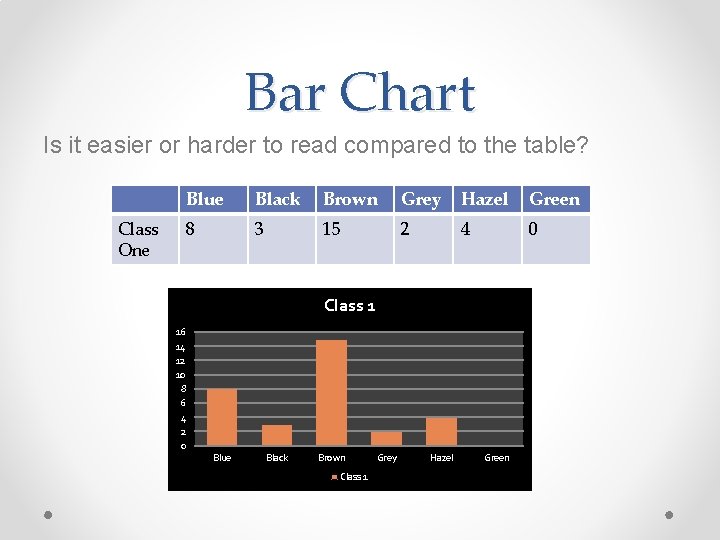 Bar Chart

Is it easier or harder to read compared to the table?

| | Blue | Black | Brown | Grey | Hazel | Green |
|---|---|---|---|---|---|---|
| Class One | 8 | 3 | 15 | 2 | 4 | 0 |

Class 1

16
14
12
10
8
6
4
2
0

Blue Black Brown Grey Hazel Green

Class 1